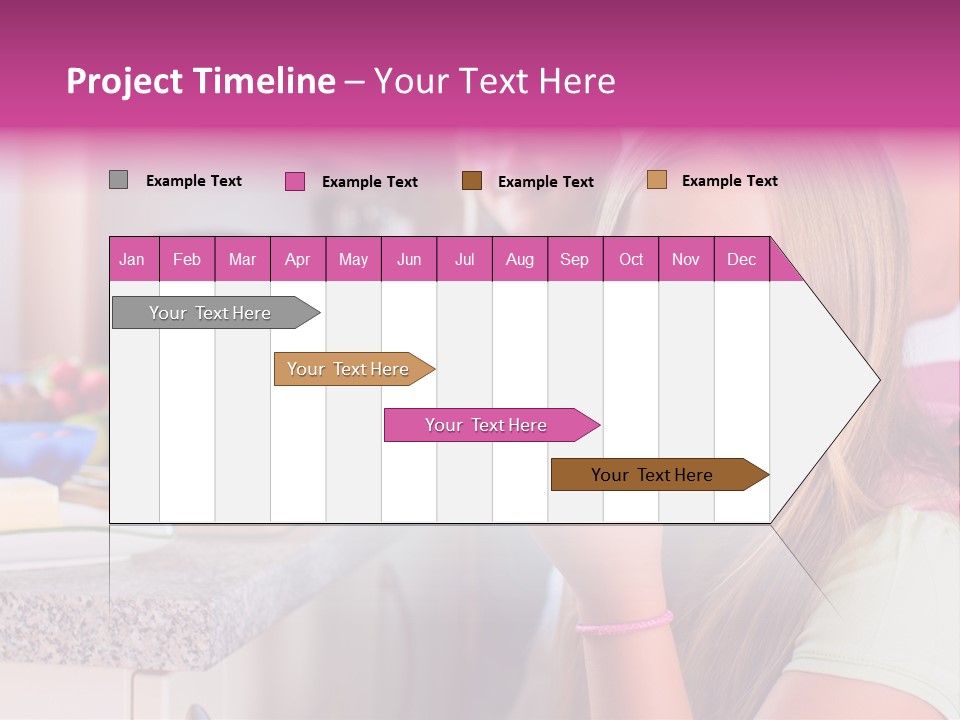 Project Timeline – Your Text Here

Example Text Example Text Example Text Example Text

| Jan | Feb | Mar | Apr | May | Jun | Jul | Aug | Sep | Oct | Nov | Dec |
|---|---|---|---|---|---|---|---|---|---|---|---|

Your Text Here

Your Text Here

Your Text Here

Your Text Here